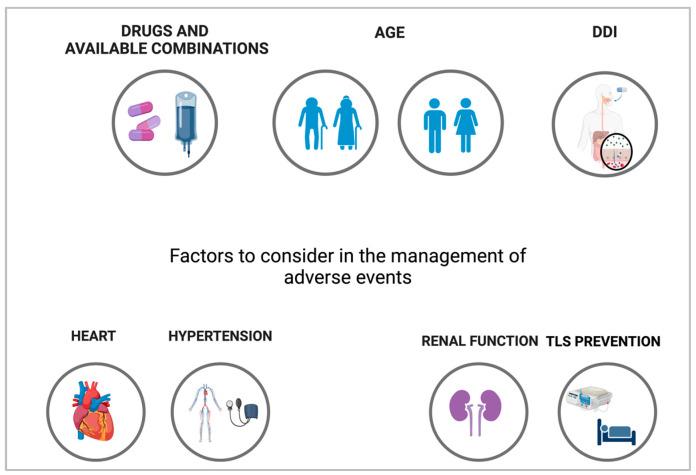 DRUGS AND AVAILABLE COMBINATIONS

AGE

DDI

Factors to consider in the management of adverse events

HEART

HYPERTENSION

RENAL FUNCTION

TLS PREVENTION